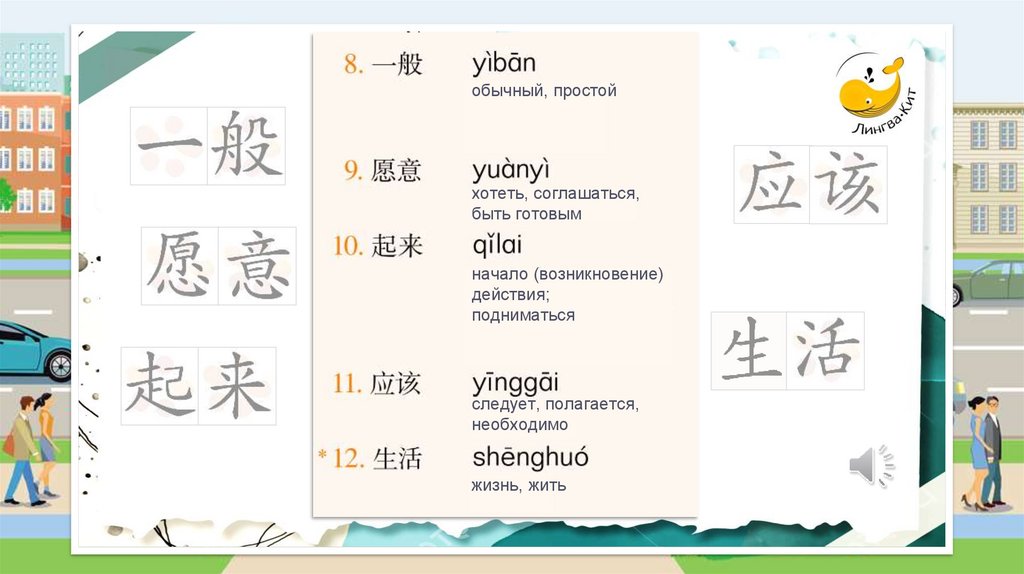 一般

愿意

起来

8. 一般 yìbān
обычный, простой

9. 愿意 yuànyì
хотеть, соглашаться, быть готовым

10. 起来 qǐlai
начало (возникновение) действия;
подниматься

11. 应该 yīnggāi
следует, полагается, необходимо

*12. 生活 shēnghuó
жизнь, жить

Лингва-Кит

应该

生活